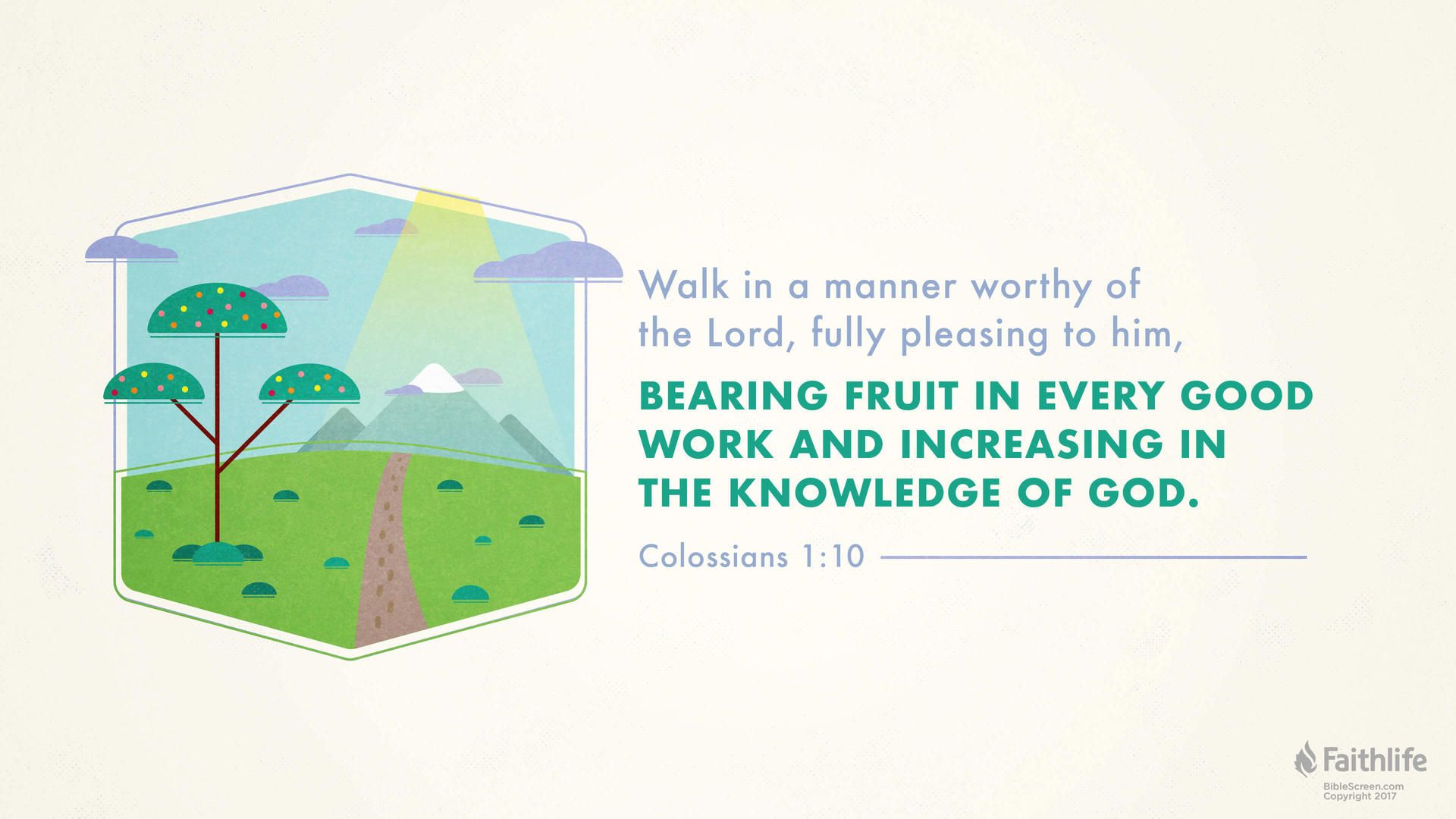 Walk in a manner worthy of the Lord, fully pleasing to him,

BEARING FRUIT IN EVERY GOOD WORK AND INCREASING IN THE KNOWLEDGE OF GOD.

Colossians 1:10

Faithlife
BibleScreen.com
Copyright 2017